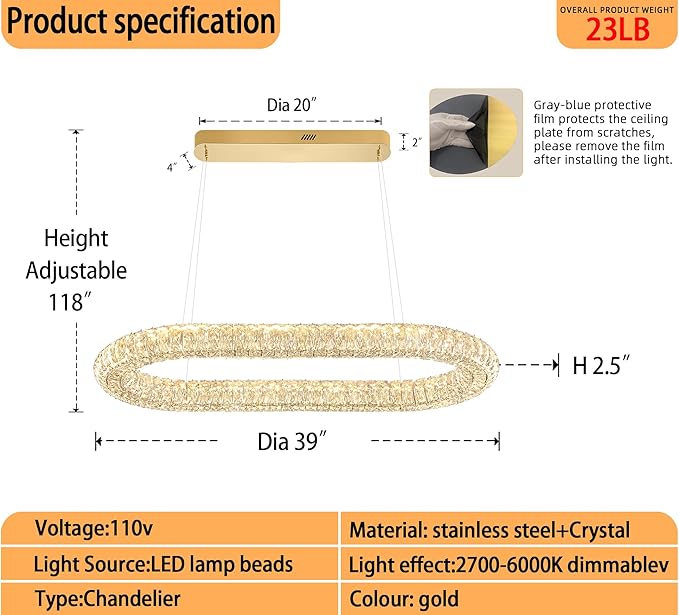 Product specification

OVERALL PRODUCT WEIGHT
23LB

Dia 20″

2″

4″

Gray-blue protective film protects the ceiling plate from scratches, please remove the film after installing the light.

Height Adjustable 118″

H 2.5″

Dia 39″

| Voltage:110v | Material: stainless steel+Crystal |
|---|---|
| Light Source:LED lamp beads | Light effect:2700-6000K dimmablev |
| Type:Chandelier | Colour: gold |